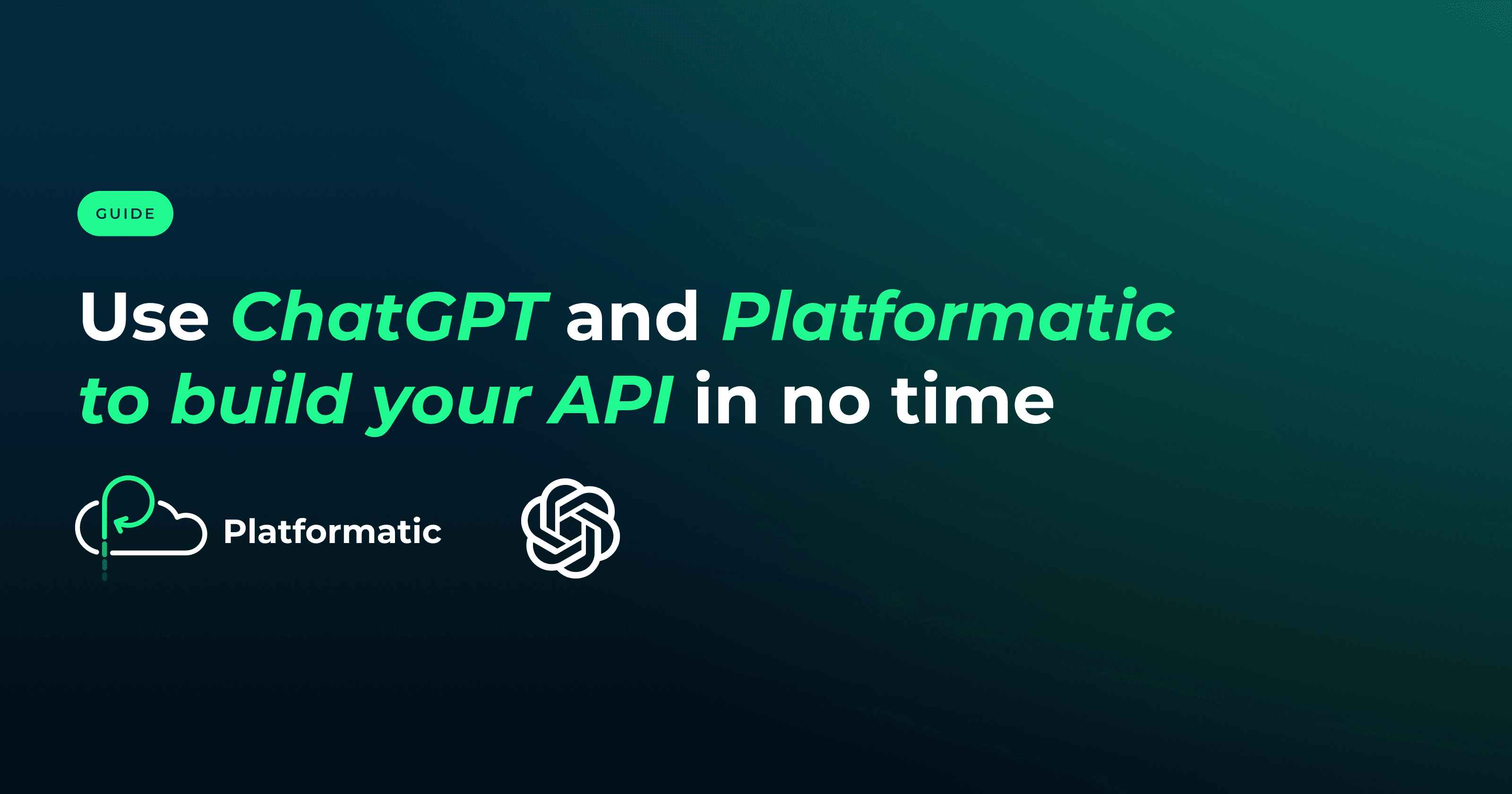 GUIDE

Use ChatGPT and Platformatic to build your API in no time

Platformatic